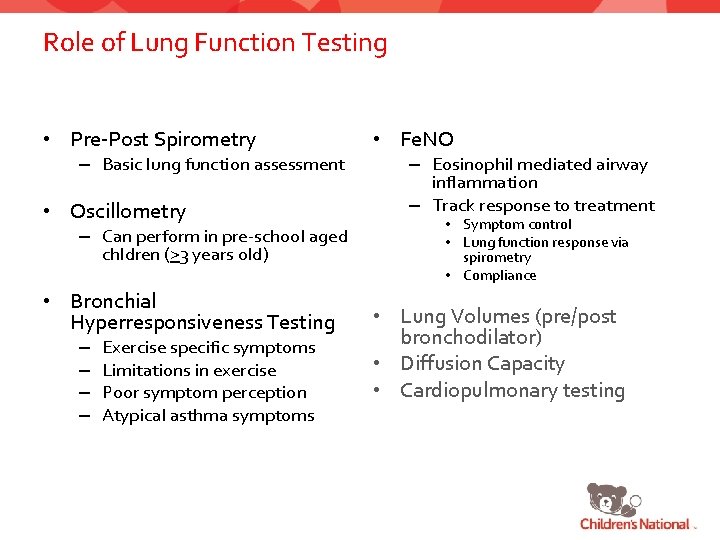 Role of Lung Function Testing

• Pre-Post Spirometry
– Basic lung function assessment

• Oscillometry
– Can perform in pre-school aged chldren ($\geq$3 years old)

• Bronchial Hyperresponsiveness Testing
– Exercise specific symptoms
– Limitations in exercise
– Poor symptom perception
– Atypical asthma symptoms

• FeNO
– Eosinophil mediated airway inflammation
– Track response to treatment
• Symptom control
• Lung function response via spirometry
• Compliance

• Lung Volumes (pre/post bronchodilator)
• Diffusion Capacity
• Cardiopulmonary testing

Children's National